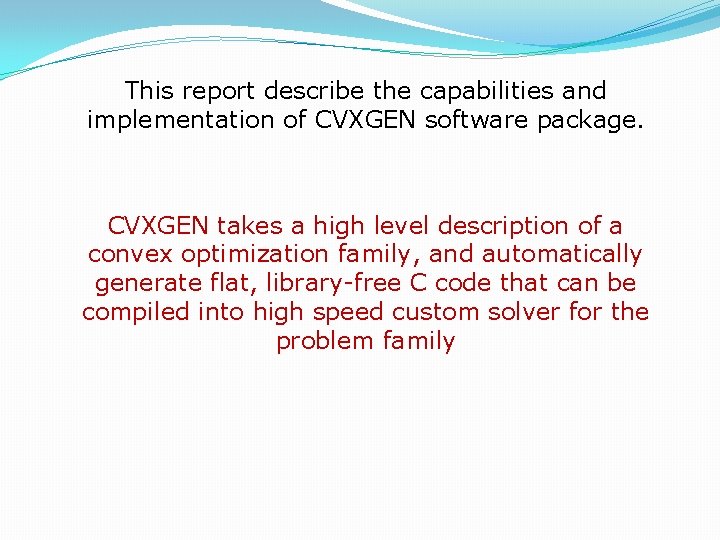 This report describe the capabilities and implementation of CVXGEN software package.

CVXGEN takes a high level description of a convex optimization family, and automatically generate flat, library-free C code that can be compiled into high speed custom solver for the problem family